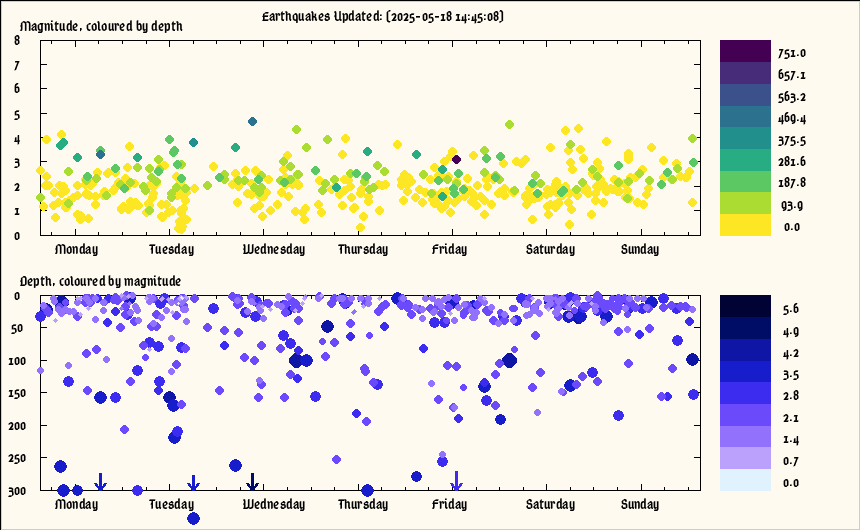 Earthquakes Updated: (2025-05-18 14:45:08)

Magnitude, coloured by depth

8
7
6
5
4
3
2
1
0

Monday Tuesday Wednesday Thursday Friday Saturday Sunday

751.0
657.1
563.2
469.4
375.5
281.6
187.8
93.9
0.0

Depth, coloured by magnitude

0
50
100
150
200
250
300

Monday Tuesday Wednesday Thursday Friday Saturday Sunday

5.6
4.9
4.2
3.5
2.8
2.1
1.4
0.7
0.0